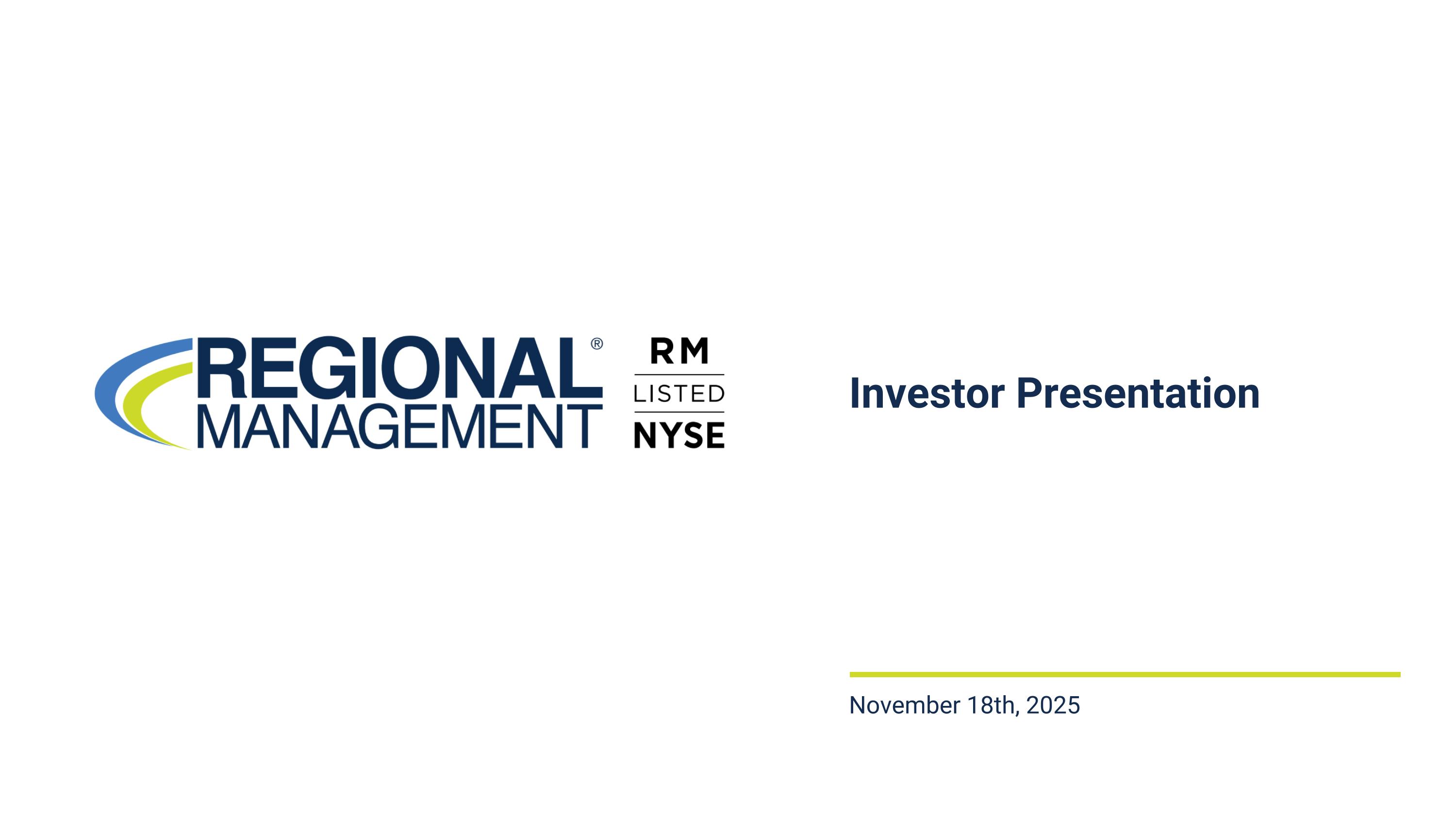 REGIONAL® MANAGEMENT

RM
LISTED
NYSE

Investor Presentation

November 18th, 2025